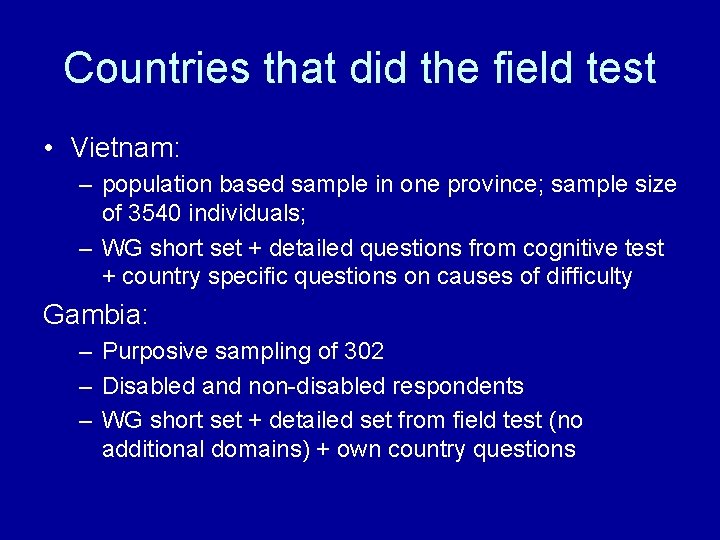 Countries that did the field test

• Vietnam:
– population based sample in one province; sample size of 3540 individuals;
– WG short set + detailed questions from cognitive test + country specific questions on causes of difficulty

Gambia:
– Purposive sampling of 302
– Disabled and non-disabled respondents
– WG short set + detailed set from field test (no additional domains) + own country questions